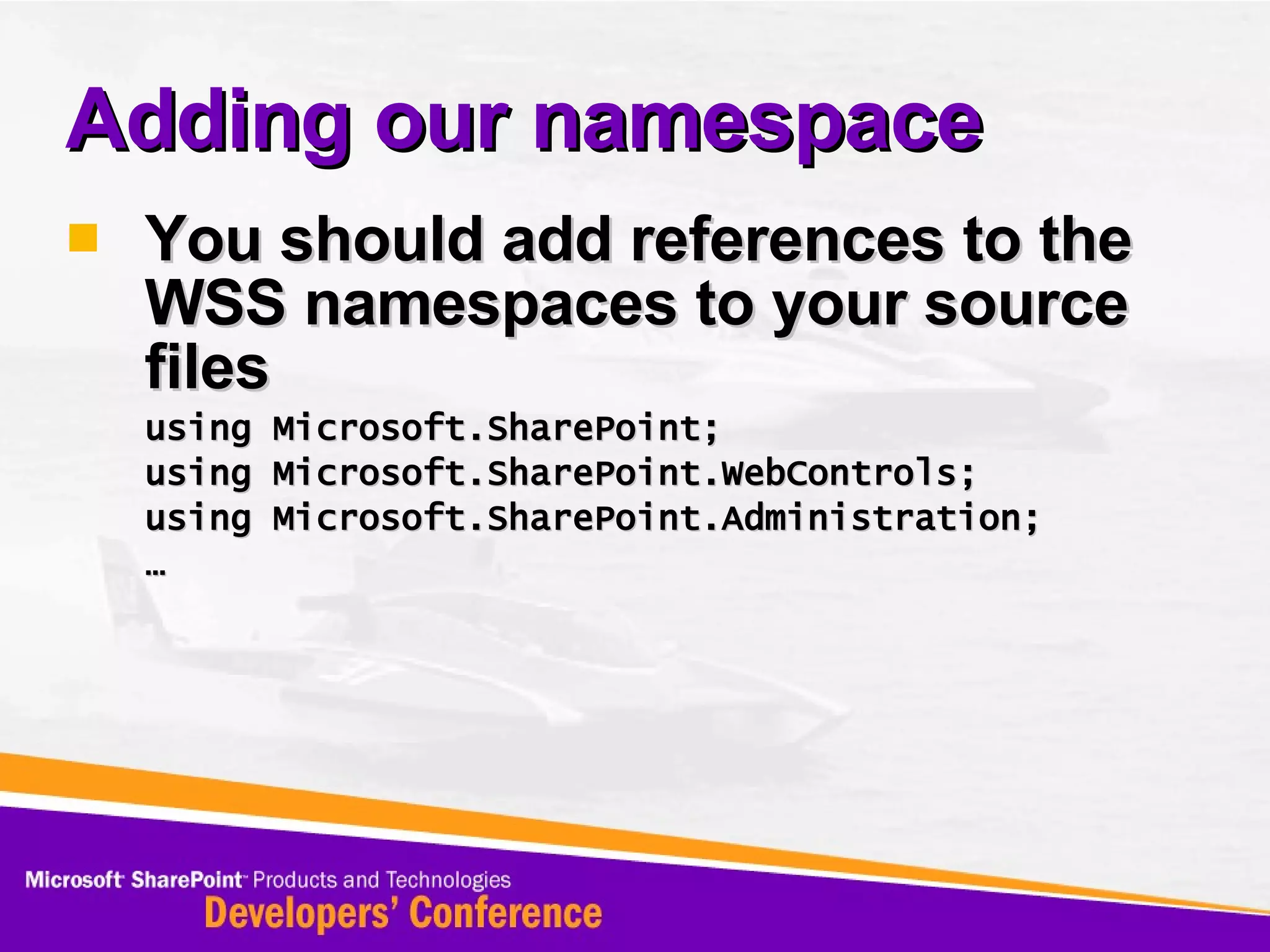 Adding our namespace

You should add references to the WSS namespaces to your source files

using Microsoft.SharePoint;
using Microsoft.SharePoint.WebControls;
using Microsoft.SharePoint.Administration;
…

Microsoft SharePoint Products and Technologies
Developers' Conference